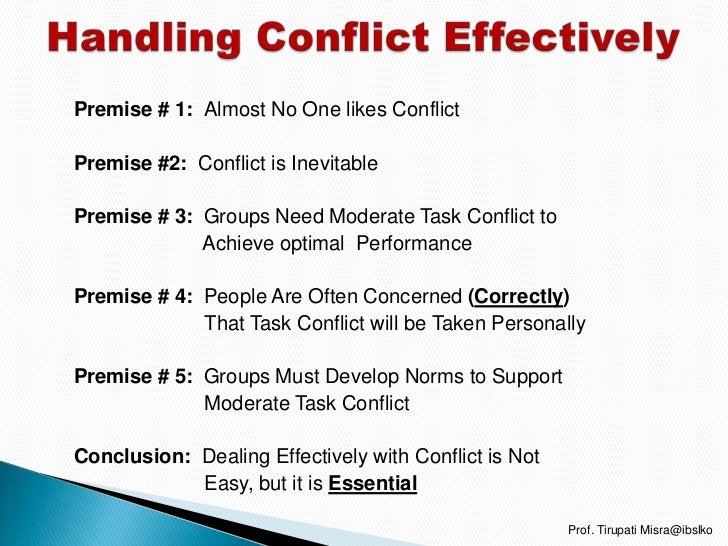 Handling Conflict Effectively

Premise # 1: Almost No One likes Conflict

Premise #2: Conflict is Inevitable

Premise # 3: Groups Need Moderate Task Conflict to Achieve optimal Performance

Premise # 4: People Are Often Concerned (Correctly) That Task Conflict will be Taken Personally

Premise # 5: Groups Must Develop Norms to Support Moderate Task Conflict

Conclusion: Dealing Effectively with Conflict is Not Easy, but it is Essential

Prof. Tirupati Misra@ibslko